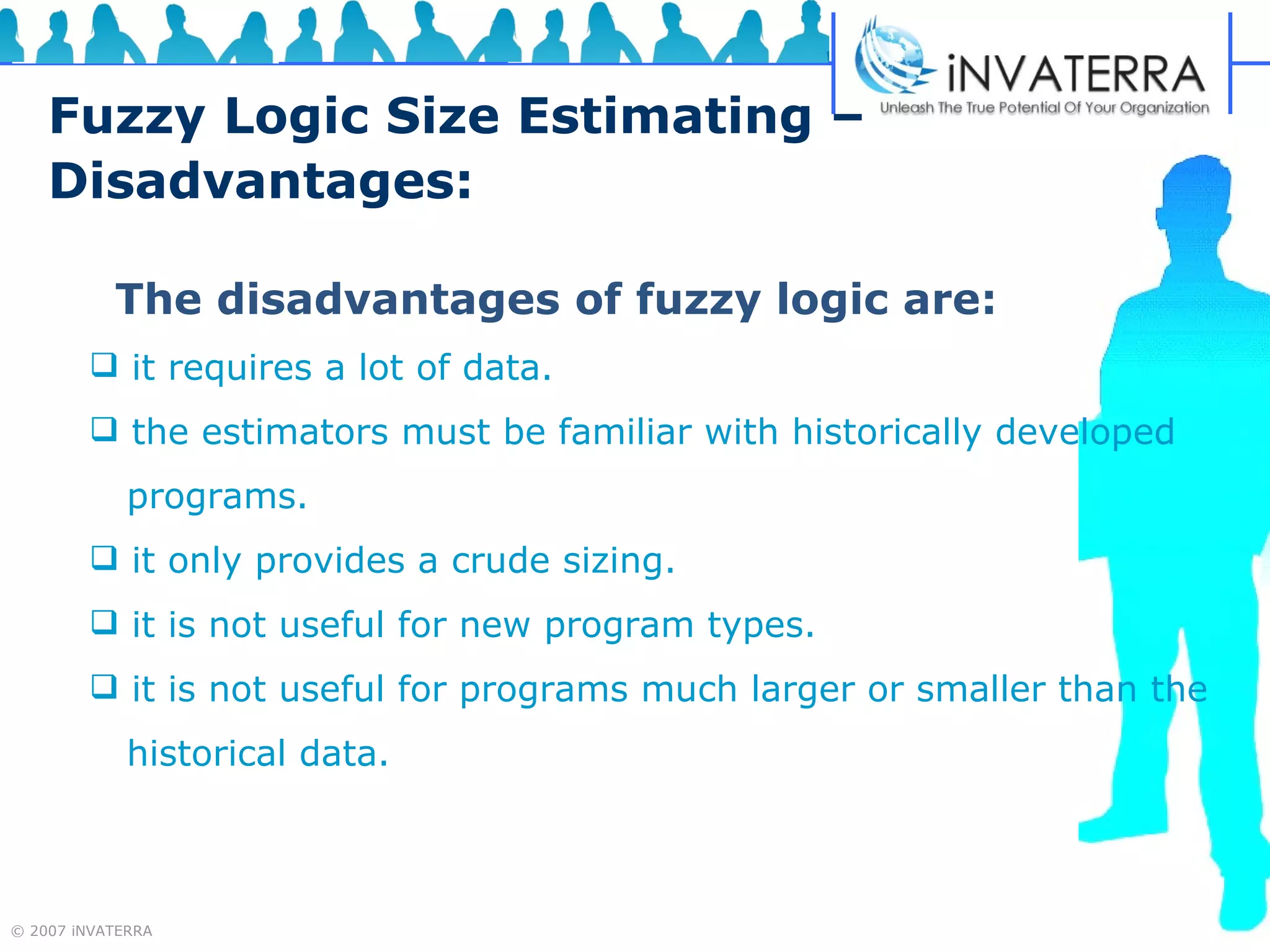 iNVATERRA
Unleash The True Potential Of Your Organization

Fuzzy Logic Size Estimating – Disadvantages:

The disadvantages of fuzzy logic are:

❑ it requires a lot of data.

❑ the estimators must be familiar with historically developed programs.

❑ it only provides a crude sizing.

❑ it is not useful for new program types.

❑ it is not useful for programs much larger or smaller than the historical data.

© 2007 iNVATERRA